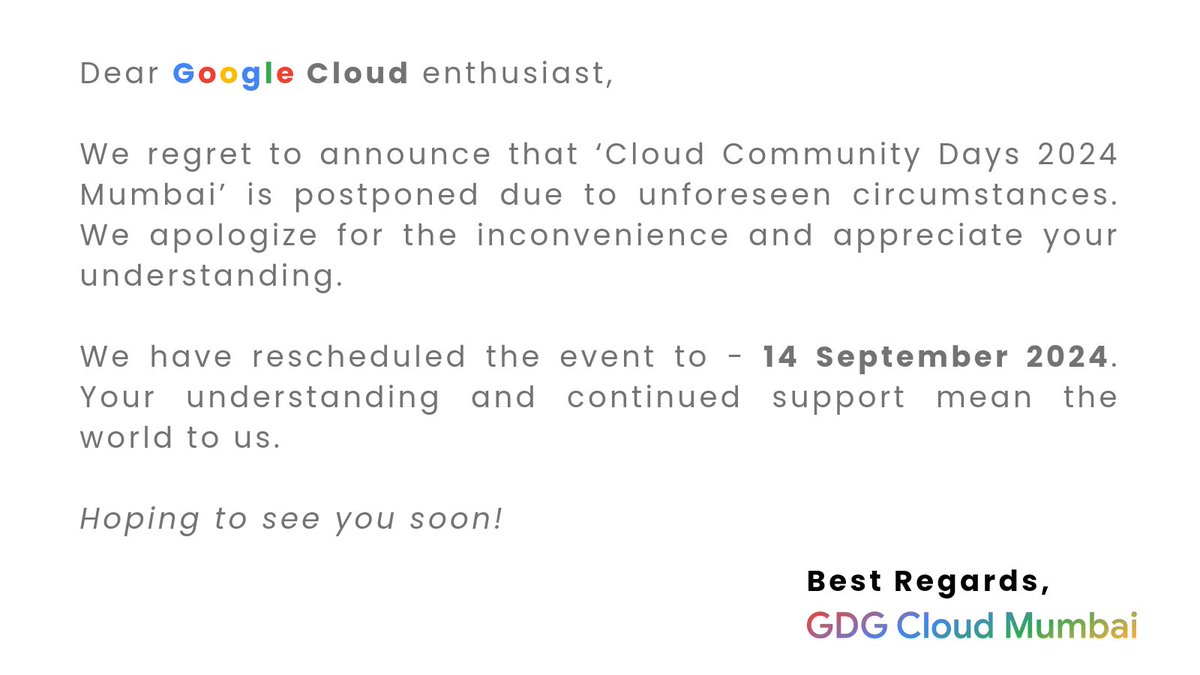 Dear Google Cloud enthusiast,

We regret to announce that ‘Cloud Community Days 2024 Mumbai’ is postponed due to unforeseen circumstances. We apologize for the inconvenience and appreciate your understanding.

We have rescheduled the event to - 14 September 2024. Your understanding and continued support mean the world to us.

Hoping to see you soon!

Best Regards,
GDG Cloud Mumbai